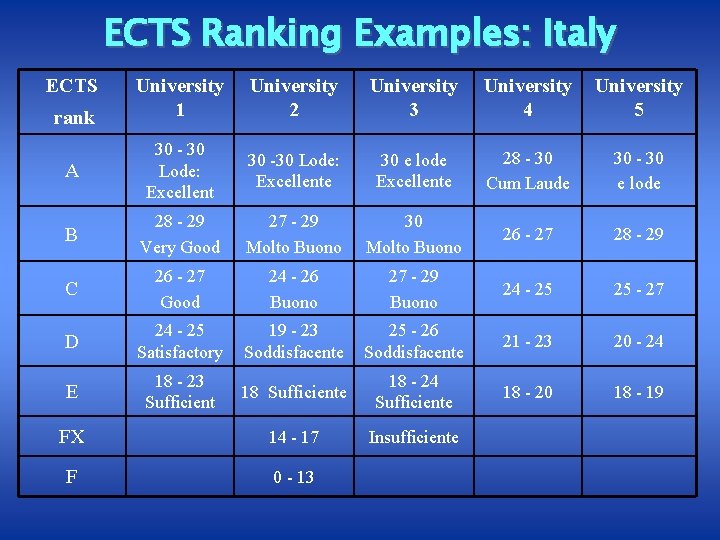 ECTS Ranking Examples: Italy

| ECTS rank | University 1 | University 2 | University 3 | University 4 | University 5 |
|---|---|---|---|---|---|
| A | 30 - 30 Lode: Excellent | 30 -30 Lode: Excellente | 30 e lode Excellente | 28 - 30 Cum Laude | 30 - 30 e lode |
| B | 28 - 29 Very Good | 27 - 29 Molto Buono | 30 Molto Buono | 26 - 27 | 28 - 29 |
| C | 26 - 27 Good | 24 - 26 Buono | 27 - 29 Buono | 24 - 25 | 25 - 27 |
| D | 24 - 25 Satisfactory | 19 - 23 Soddisfacente | 25 - 26 Soddisfacente | 21 - 23 | 20 - 24 |
| E | 18 - 23 Sufficient | 18 Sufficiente | 18 - 24 Sufficiente | 18 - 20 | 18 - 19 |
| FX | | 14 - 17 | Insufficiente | | |
| F | | 0 - 13 | | | |